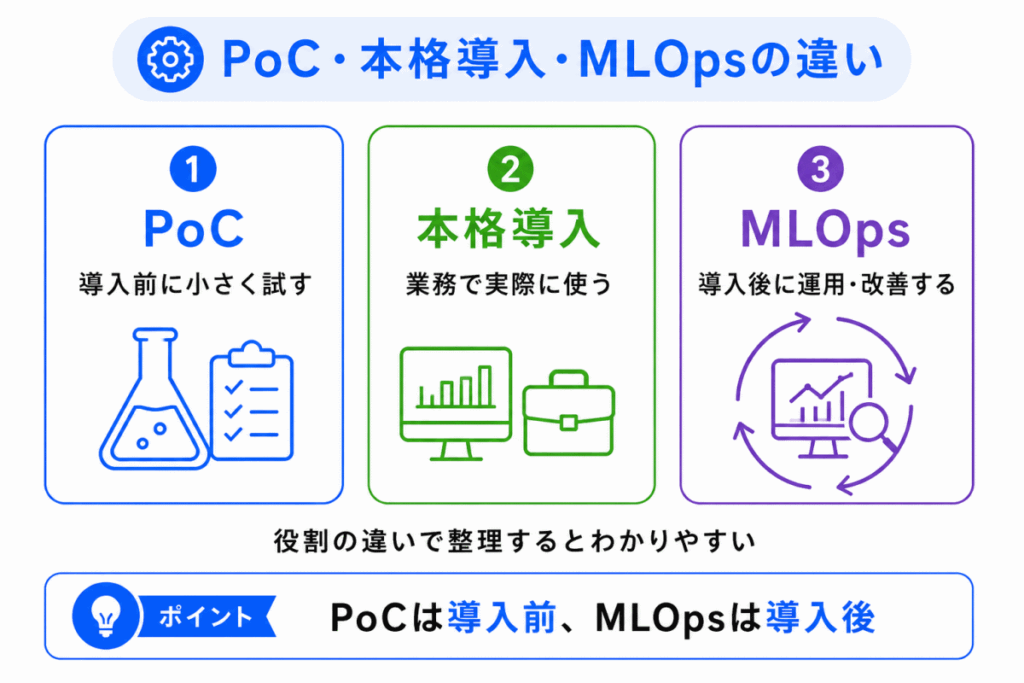 PoC・本格導入・MLOpsの違い

1
PoC
導入前に小さく試す

2
本格導入
業務で実際に使う

3
MLOps
導入後に運用・改善する

役割の違いで整理するとわかりやすい

ポイント
PoCは導入前、MLOpsは導入後